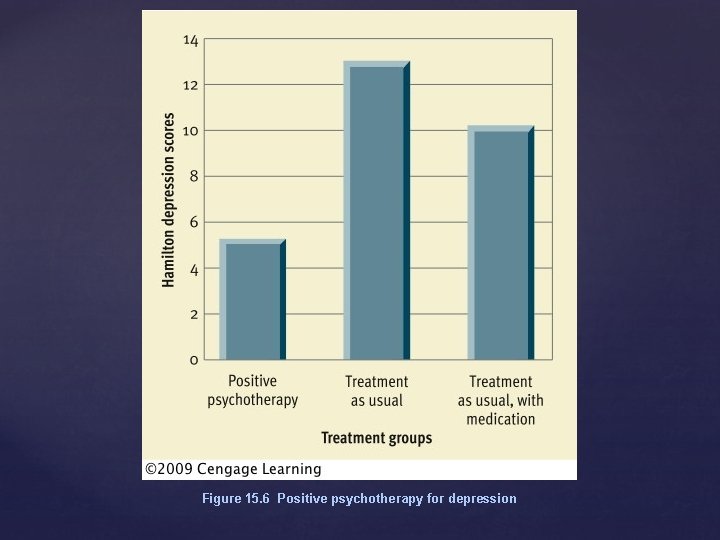 Hamilton depression scores

14
12
10
8
6
4
2
0

Positive psychotherapy

Treatment as usual

Treatment as usual, with medication

Treatment groups

©2009 Cengage Learning

Figure 15.6 Positive psychotherapy for depression